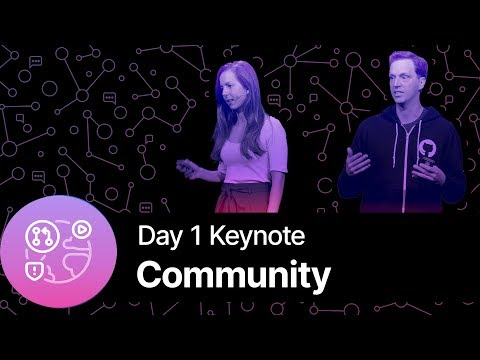 Day 1 Keynote
Community